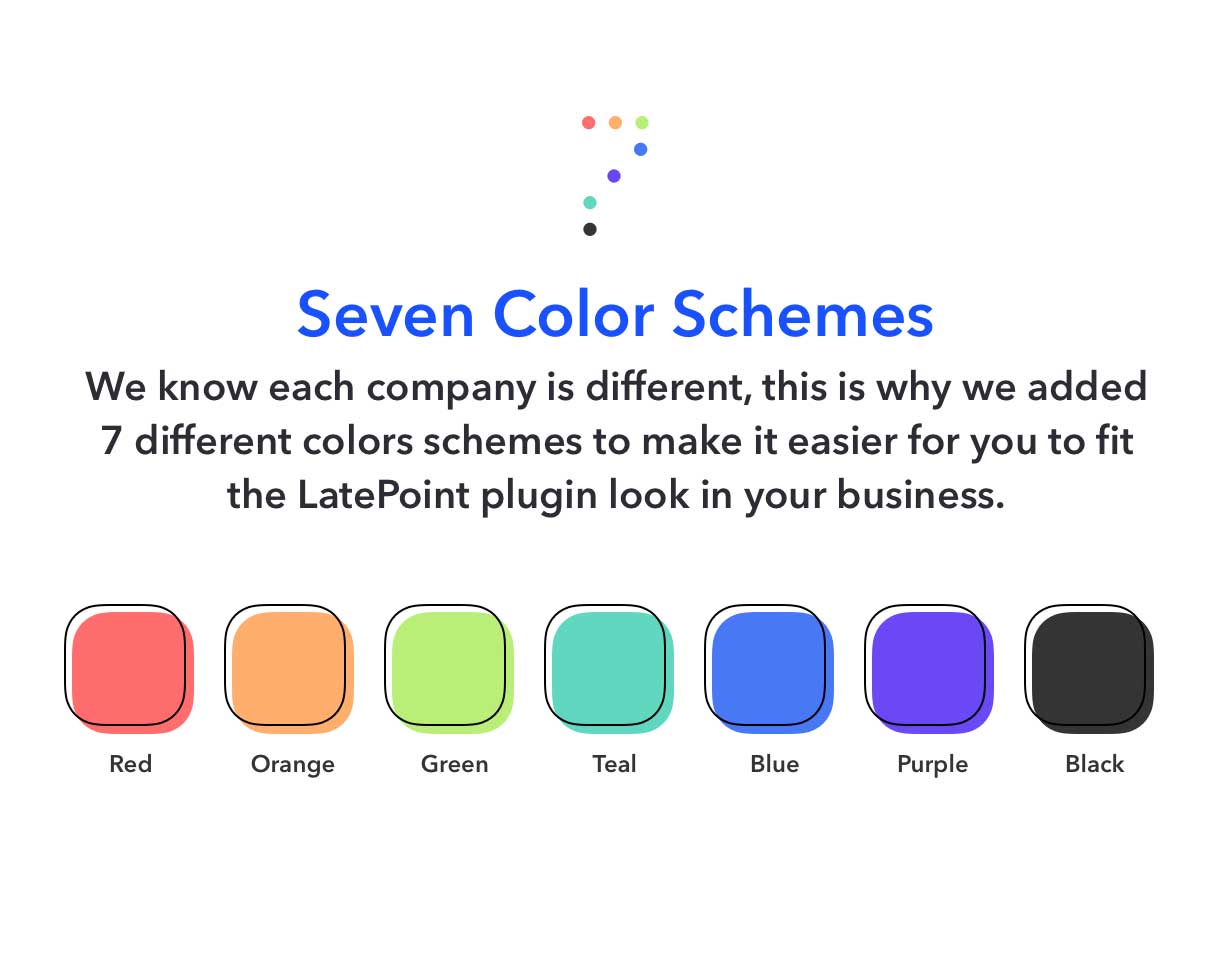 Seven Color Schemes

We know each company is different, this is why we added 7 different colors schemes to make it easier for you to fit the LatePoint plugin look in your business.

Red Orange Green Teal Blue Purple Black